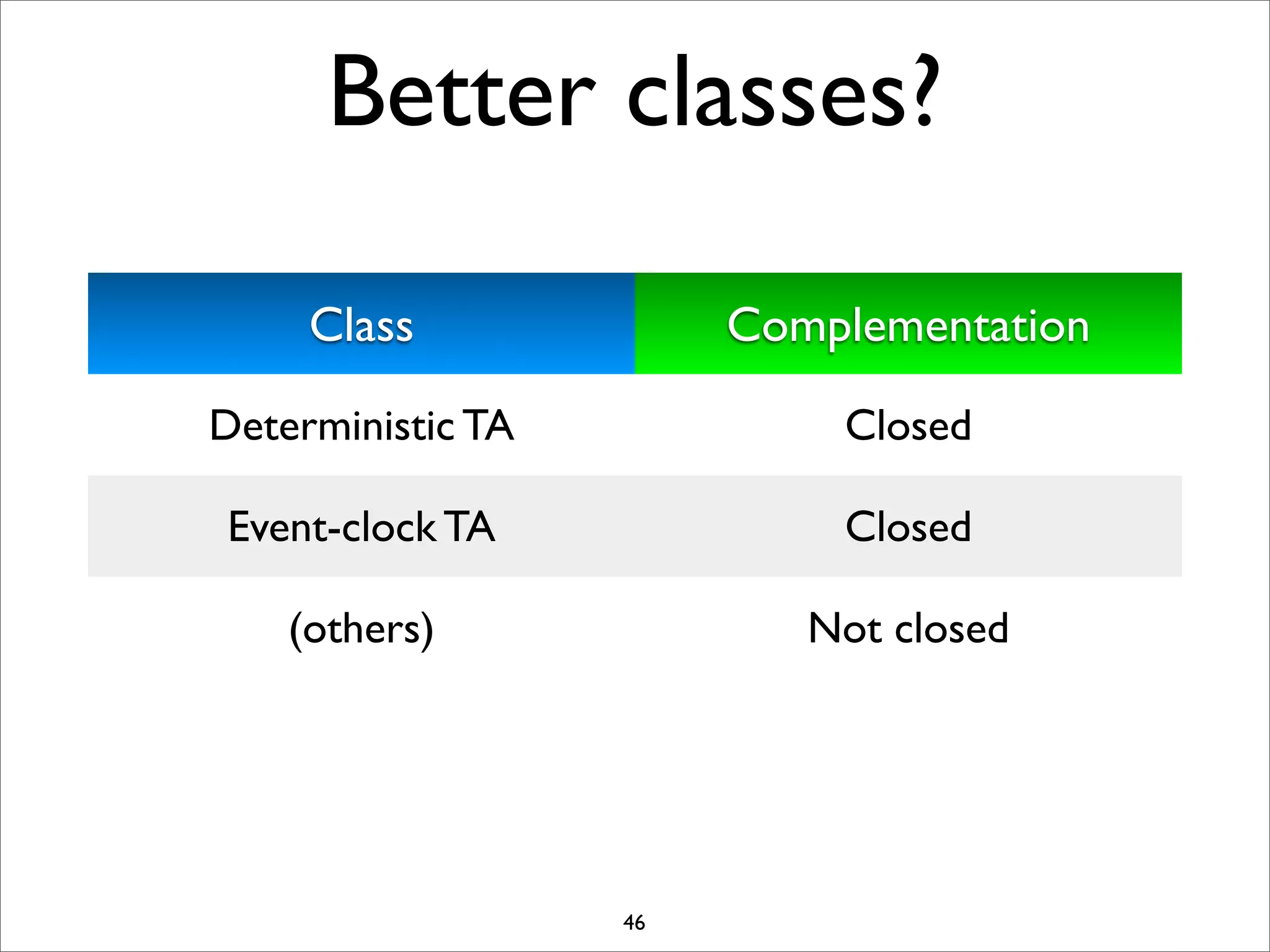 Better classes?

| Class | Complementation |
|---|---|
| Deterministic TA | Closed |
| Event-clock TA | Closed |
| (others) | Not closed |

46